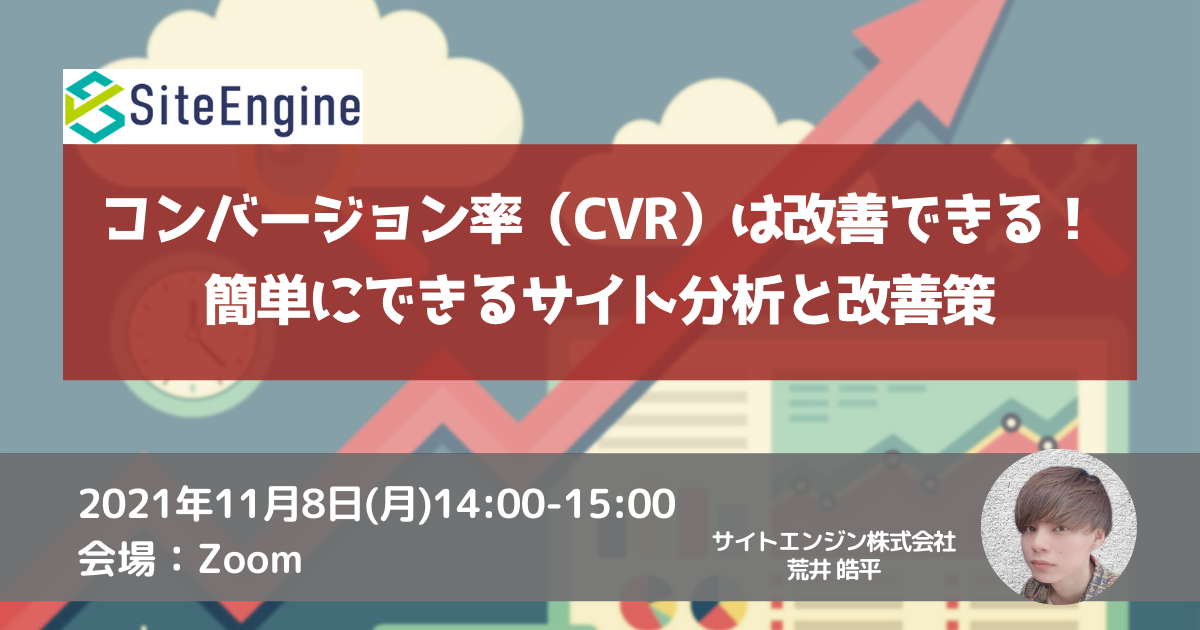 SiteEngine

コンバージョン率（CVR）は改善できる！
簡単にできるサイト分析と改善策

2021年11月8日(月)14:00-15:00
会場：Zoom

サイトエンジン株式会社
荒井 皓平